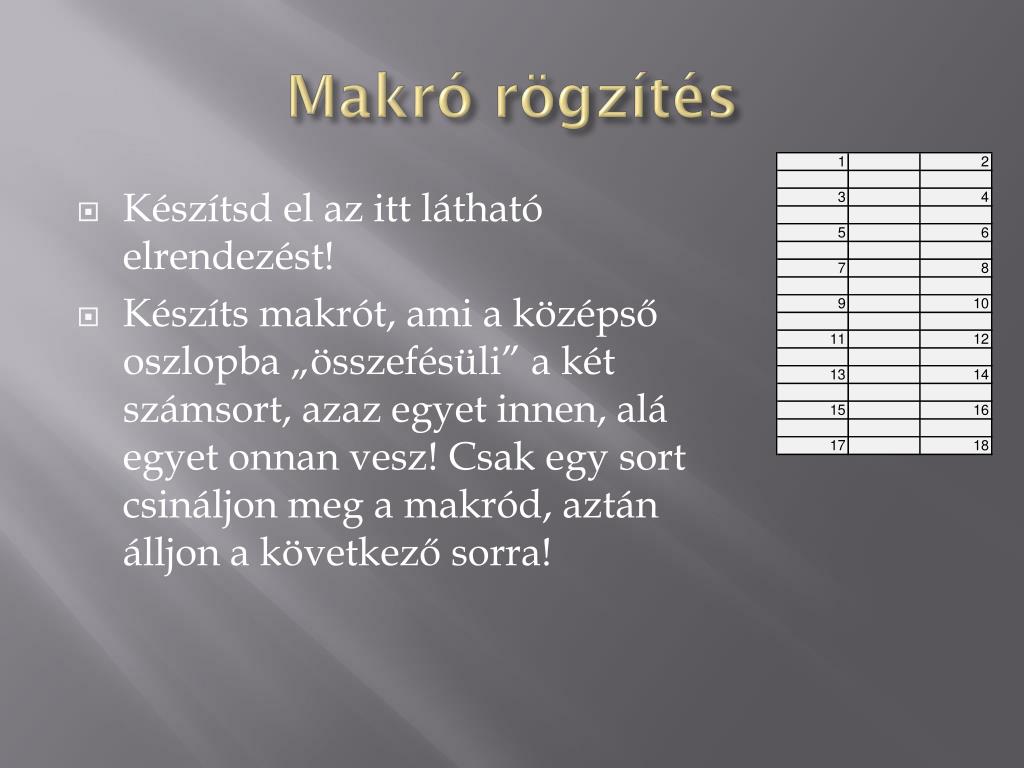 Makró rögzítés

Készítsd el az itt látható elrendezést!

Készíts makrót, ami a középső oszlopba „összefésüli” a két számsort, azaz egyet innen, alá egyet onnan vesz! Csak egy sort csináljon meg a makród, aztán álljon a következő sorra!

| 1 | | 2 |
|---|---|---|
| | | |
| 3 | | 4 |
| | | |
| 5 | | 6 |
| | | |
| 7 | | 8 |
| | | |
| 9 | | 10 |
| | | |
| 11 | | 12 |
| | | |
| 13 | | 14 |
| | | |
| 15 | | 16 |
| | | |
| 17 | | 18 |